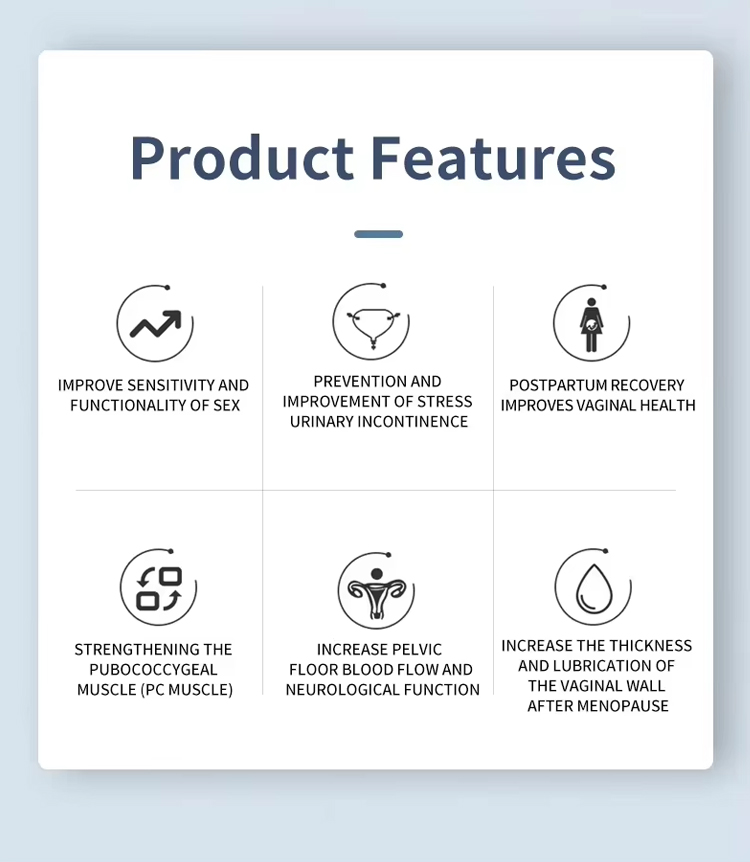 Product Features

IMPROVE SENSITIVITY AND FUNCTIONALITY OF SEX

PREVENTION AND IMPROVEMENT OF STRESS URINARY INCONTINENCE

POSTPARTUM RECOVERY IMPROVES VAGINAL HEALTH

STRENGTHENING THE PUBOCOCCYGEAL MUSCLE (PC MUSCLE)

INCREASE PELVIC FLOOR BLOOD FLOW AND NEUROLOGICAL FUNCTION

INCREASE THE THICKNESS AND LUBRICATION OF THE VAGINAL WALL AFTER MENOPAUSE